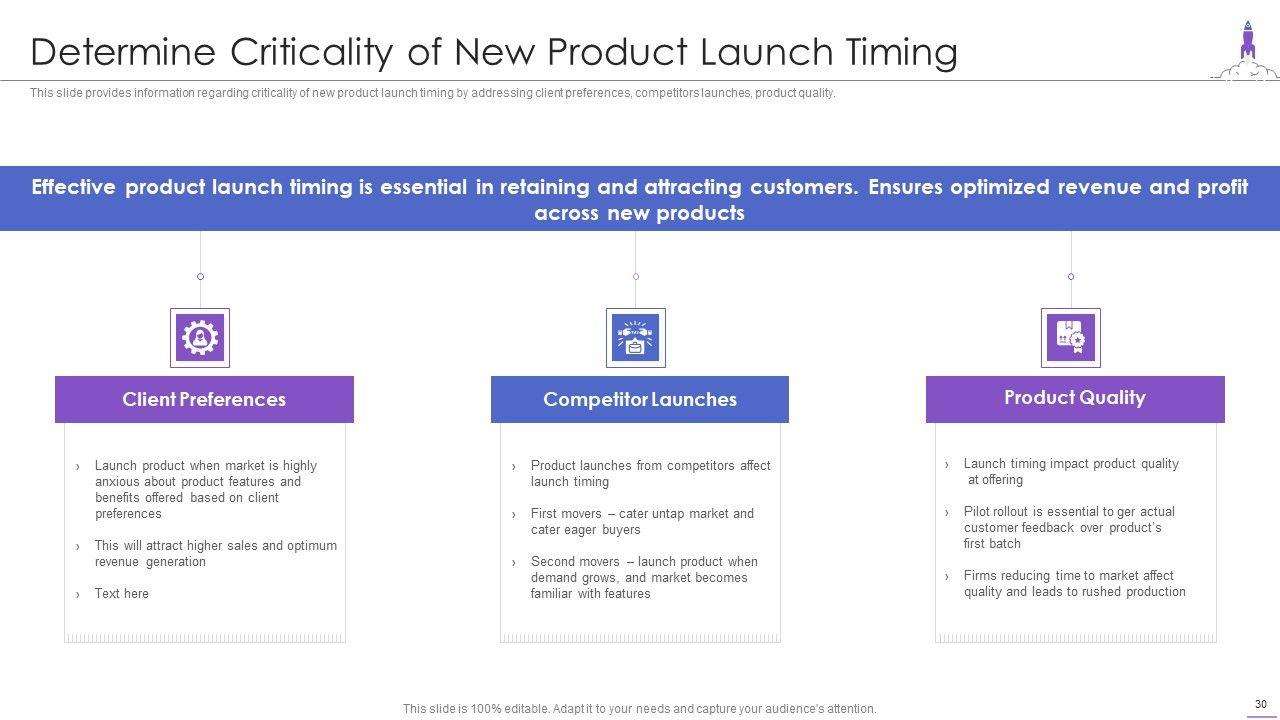 Determine Criticality of New Product Launch Timing

This slide provides information regarding criticality of new product launch timing by addressing client preferences, competitors launches, product quality.

Effective product launch timing is essential in retaining and attracting customers. Ensures optimized revenue and profit across new products

Client Preferences

› Launch product when market is highly anxious about product features and benefits offered based on client preferences

› This will attract higher sales and optimum revenue generation

› Text here

Competitor Launches

› Product launches from competitors affect launch timing

› First movers – cater untap market and cater eager buyers

› Second movers – launch product when demand grows, and market becomes familiar with features

Product Quality

› Launch timing impact product quality at offering

› Pilot rollout is essential to ger actual customer feedback over product's first batch

› Firms reducing time to market affect quality and leads to rushed production

This slide is 100% editable. Adapt it to your needs and capture your audience's attention.

30